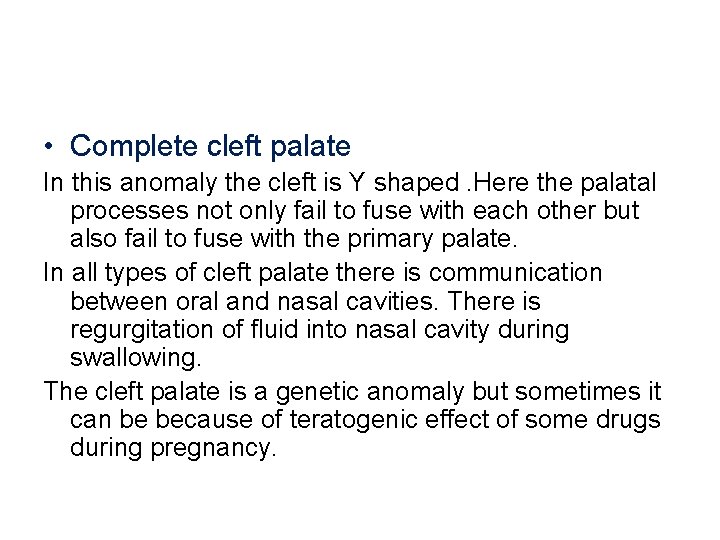 • Complete cleft palate

In this anomaly the cleft is Y shaped .Here the palatal processes not only fail to fuse with each other but also fail to fuse with the primary palate.

In all types of cleft palate there is communication between oral and nasal cavities. There is regurgitation of fluid into nasal cavity during swallowing.

The cleft palate is a genetic anomaly but sometimes it can be because of teratogenic effect of some drugs during pregnancy.